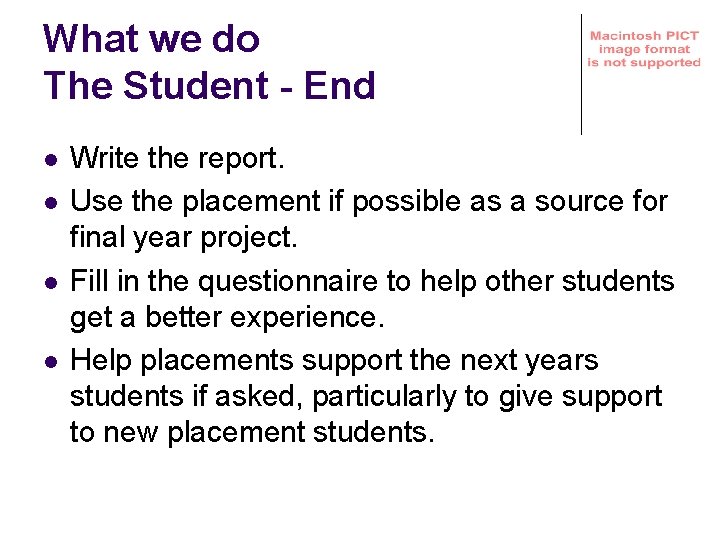 What we do
The Student - End

Macintosh PICT image format is not supported

- Write the report.
- Use the placement if possible as a source for final year project.
- Fill in the questionnaire to help other students get a better experience.
- Help placements support the next years students if asked, particularly to give support to new placement students.